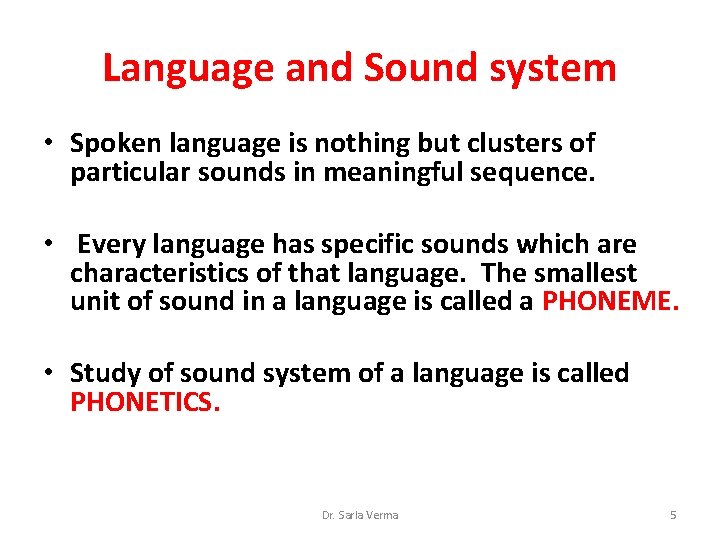 Language and Sound system

• Spoken language is nothing but clusters of particular sounds in meaningful sequence.

• Every language has specific sounds which are characteristics of that language. The smallest unit of sound in a language is called a PHONEME.

• Study of sound system of a language is called PHONETICS.

Dr. Sarla Verma

5